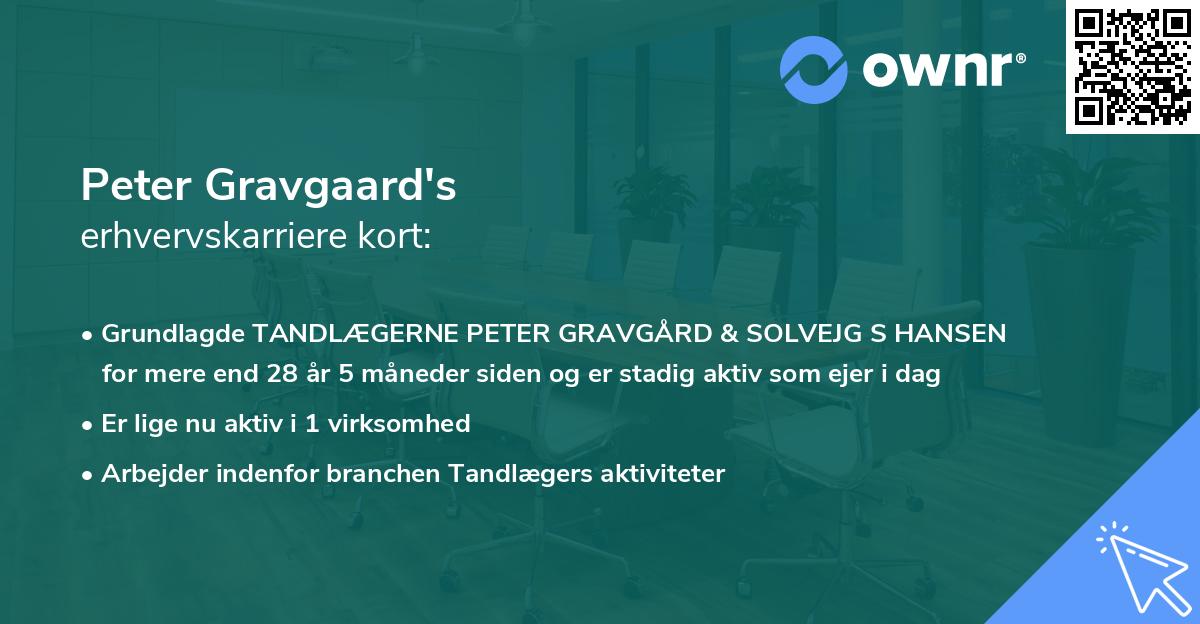 ownr®

Peter Gravgaard's
erhvervskarriere kort:

• Grundlagde TANDLÆGERNE PETER GRAVGÅRD & SOLVEJG S HANSEN for mere end 28 år 5 måneder siden og er stadig aktiv som ejer i dag

• Er lige nu aktiv i 1 virksomhed

• Arbejder indenfor branchen Tandlægers aktiviteter